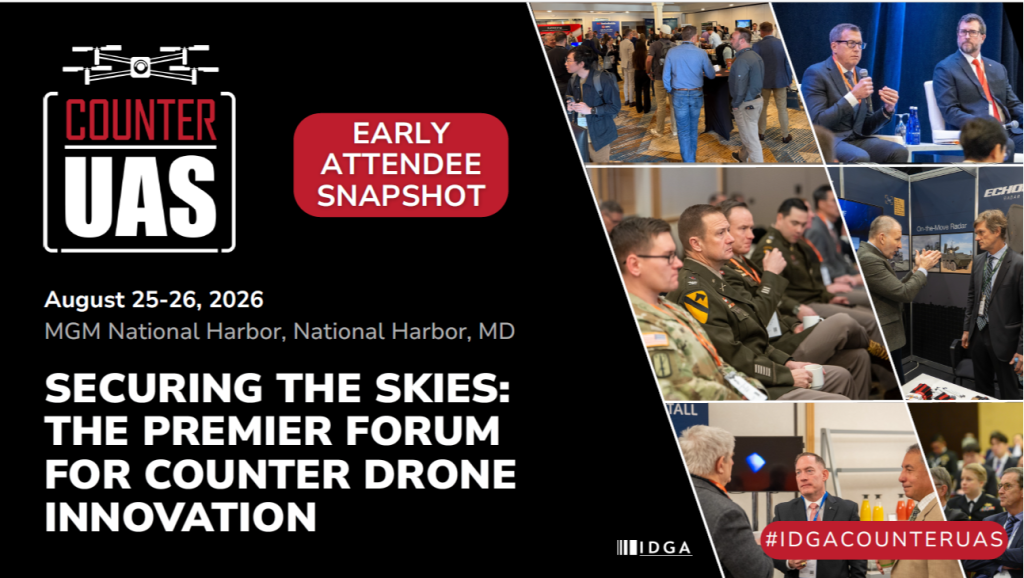 COUNTER UAS

EARLY ATTENDEE SNAPSHOT

August 25-26, 2026
MGM National Harbor, National Harbor, MD

SECURING THE SKIES: THE PREMIER FORUM FOR COUNTER DRONE INNOVATION

IDGA

ECHO

On-the-Move Radar

#IDGACOUNTERUAS